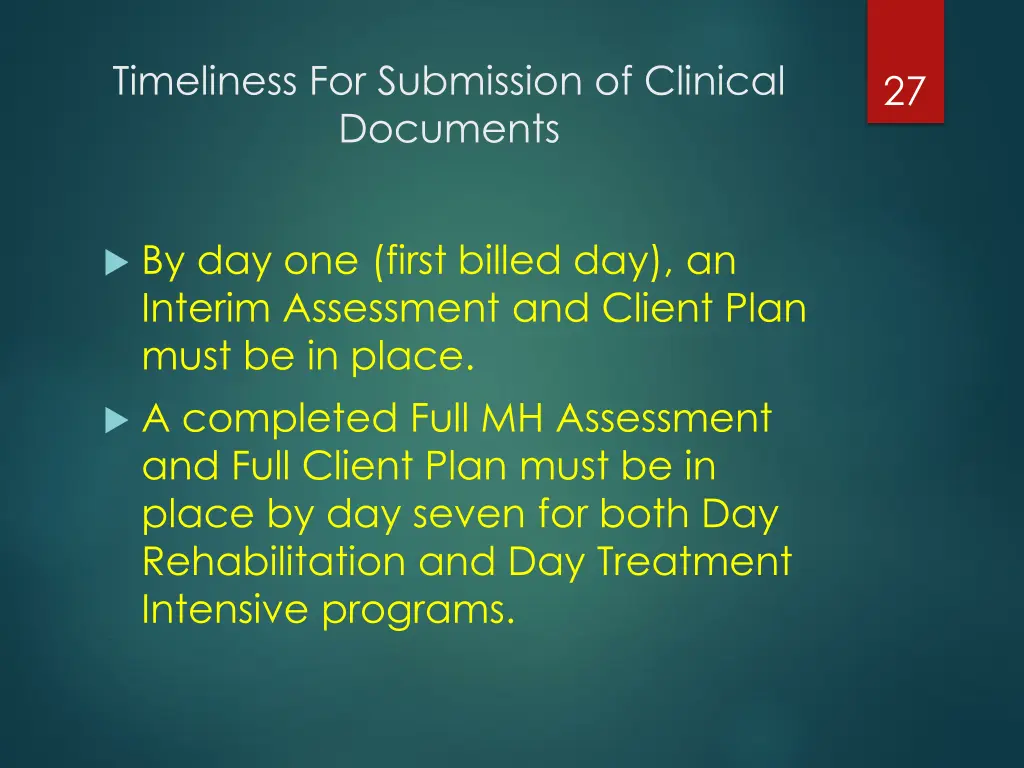 Timeliness For Submission of Clinical Documents

27

By day one (first billed day), an Interim Assessment and Client Plan must be in place.

A completed Full MH Assessment and Full Client Plan must be in place by day seven for both Day Rehabilitation and Day Treatment Intensive programs.